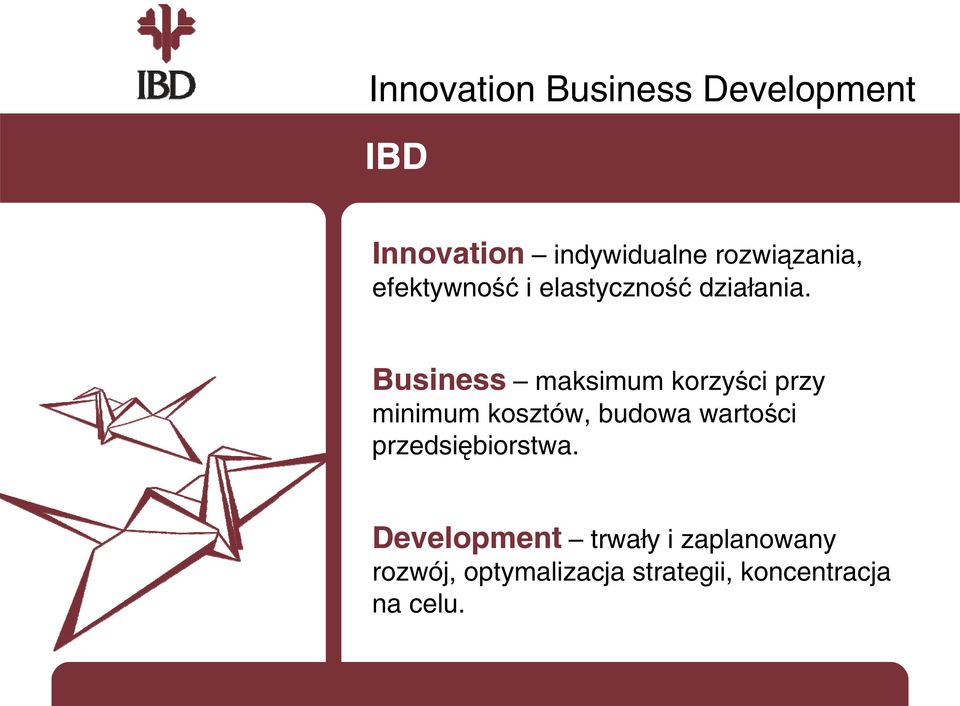 IBD

Innovation Business Development

IBD

Innovation – indywidualne rozwiązania, efektywność i elastyczność działania.

Business – maksimum korzyści przy minimum kosztów, budowa wartości przedsiębiorstwa.

Development – trwały i zaplanowany rozwój, optymalizacja strategii, koncentracja na celu.